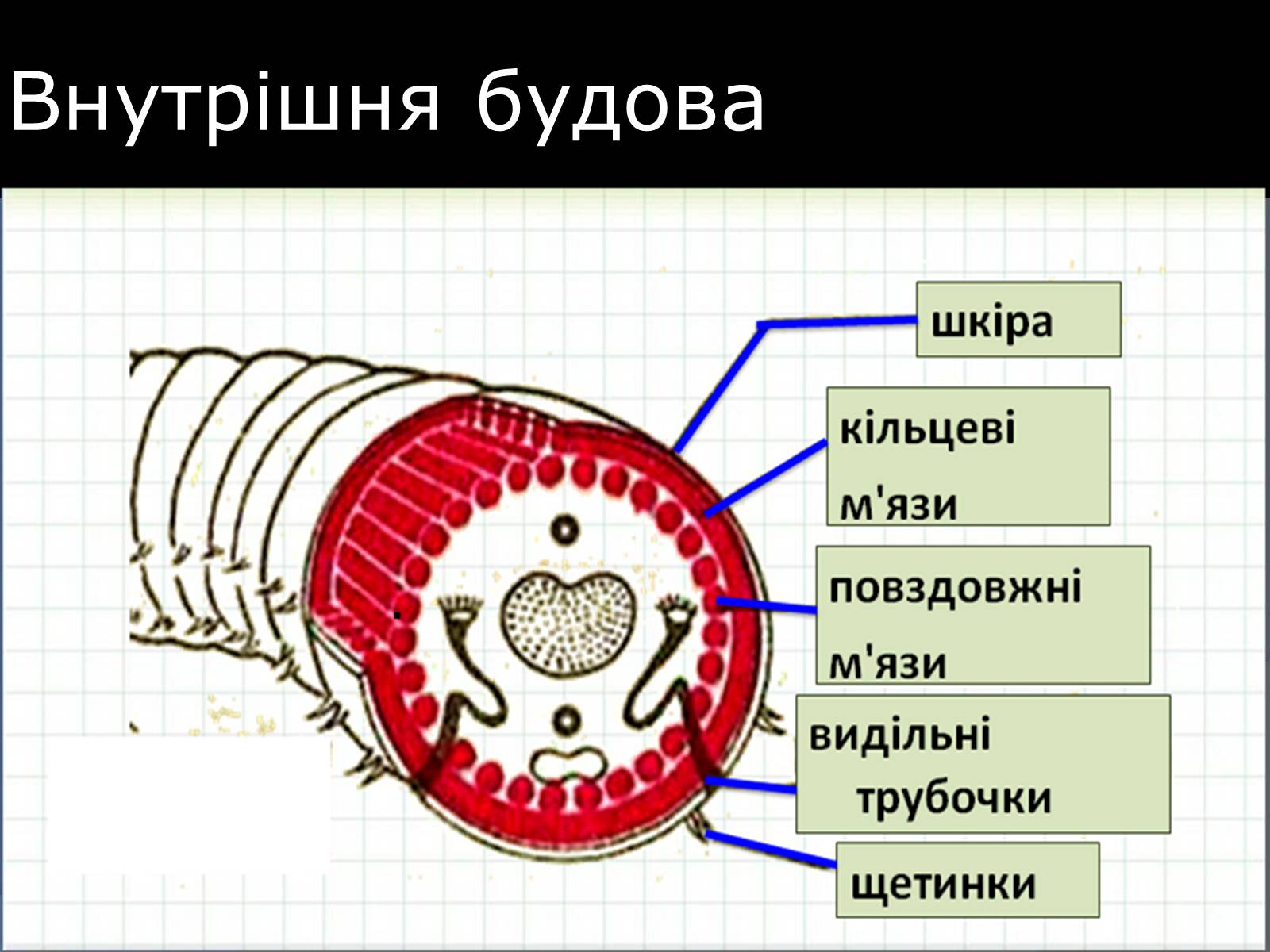 Внутрішня будова

шкіра

кільцеві м'язи

повздовжні м'язи

видільні трубочки

щетинки